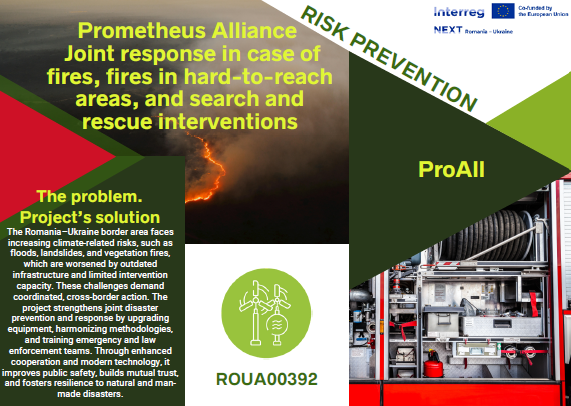 Prometheus Alliance
Joint response in case of fires, fires in hard-to-reach areas, and search and rescue interventions

RISK PREVENTION

Interreg
Co-funded by the European Union
NEXT Romania - Ukraine

ProAll

The problem. Project's solution

The Romania–Ukraine border area faces increasing climate-related risks, such as floods, landslides, and vegetation fires, which are worsened by outdated infrastructure and limited intervention capacity. These challenges demand coordinated, cross-border action. The project strengthens joint disaster prevention and response by upgrading equipment, harmonizing methodologies, and training emergency and law enforcement teams. Through enhanced cooperation and modern technology, it improves public safety, builds mutual trust, and fosters resilience to natural and man-made disasters.

ROUA00392